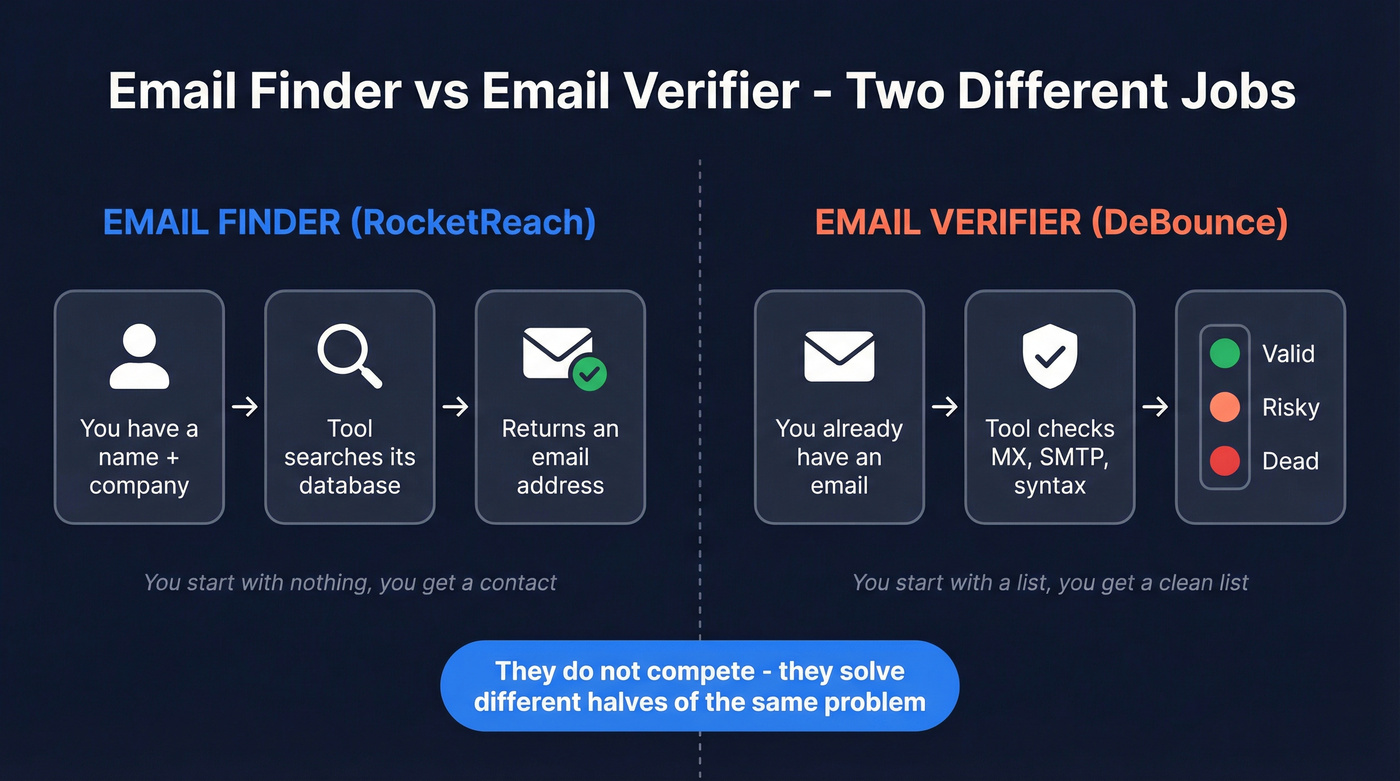 Email Finder vs Email Verifier - Two Different Jobs

EMAIL FINDER (RocketReach)

You have a name + company → Tool searches its database → Returns an email address

You start with nothing, you get a contact

EMAIL VERIFIER (DeBounce)

You already have an email → Tool checks MX, SMTP, syntax → Valid Risky Dead

You start with a list, you get a clean list

They do not compete - they solve different halves of the same problem